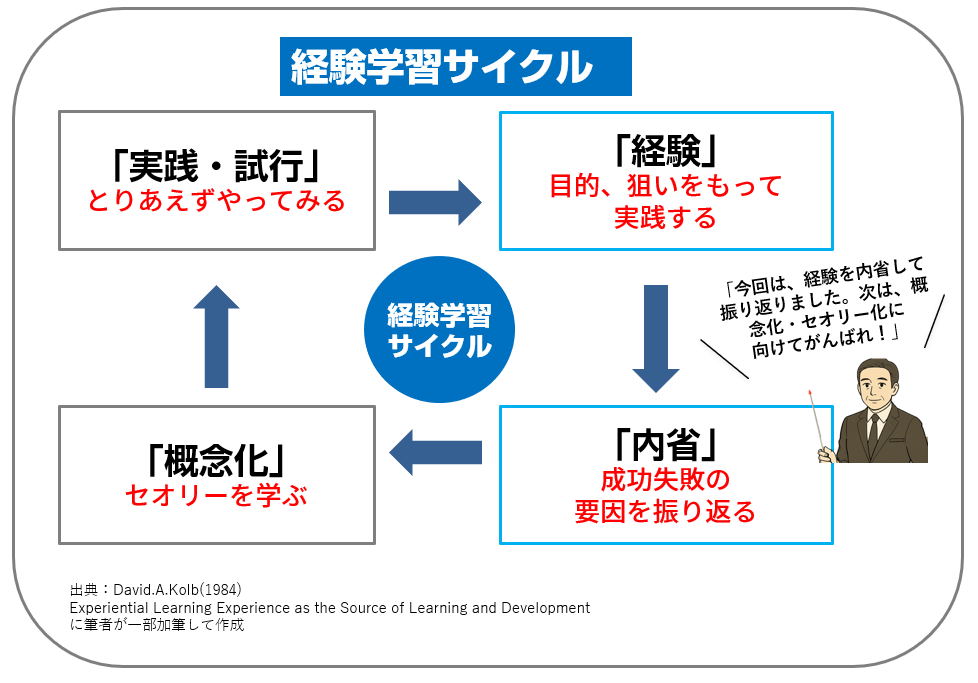 経験学習サイクル

「実践・試行」
とりあえずやってみる

「経験」
目的、狙いをもって実践する

経験学習サイクル

「今回は、経験を内省して振り返りました。次は、概念化・セオリー化に向けてがんばれ！」

「概念化」
セオリーを学ぶ

「内省」
成功失敗の要因を振り返る

出典：David.A.Kolb(1984)
Experiential Learning Experience as the Source of Learning and Development
に筆者が一部加筆して作成